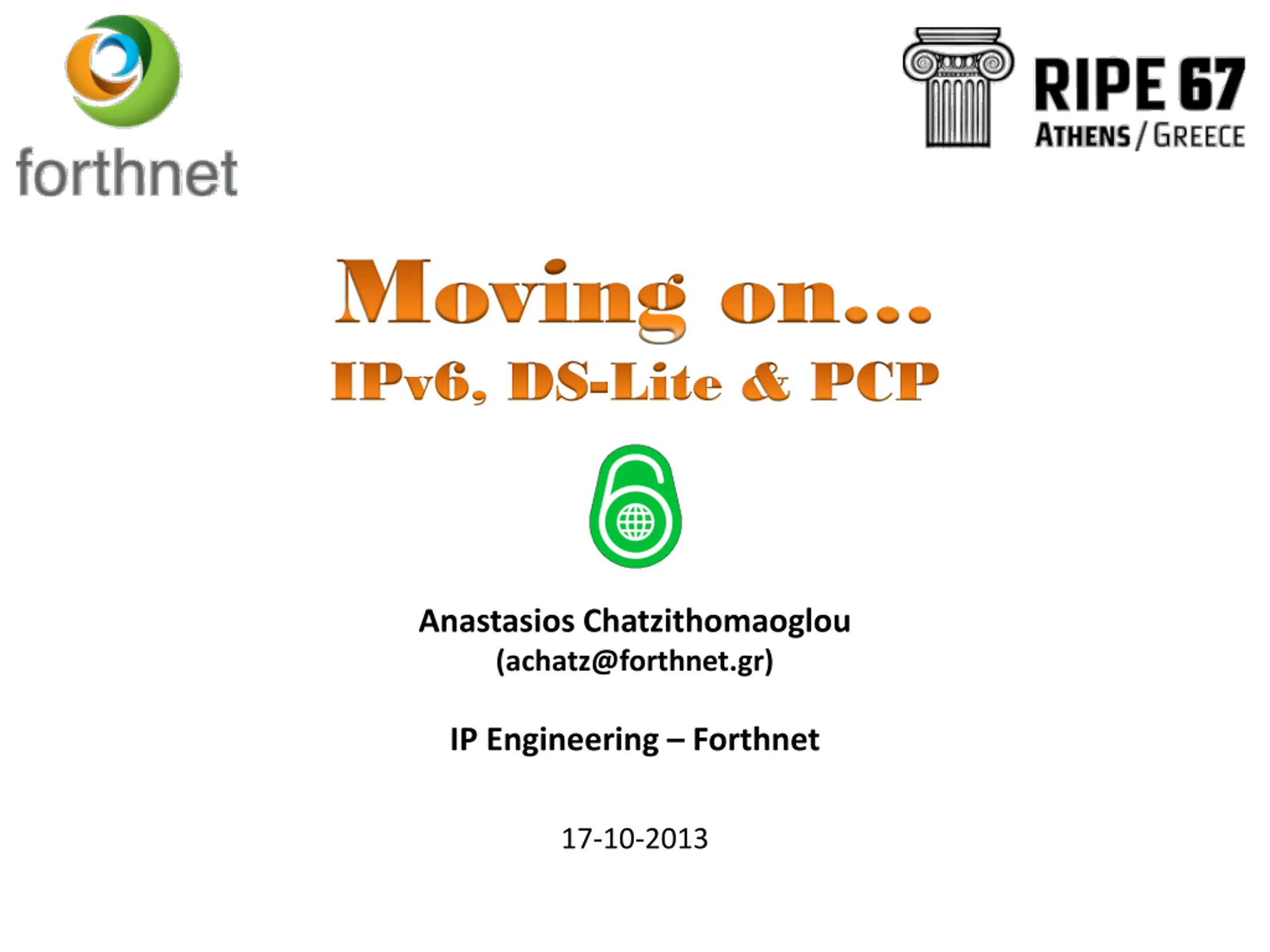 forthnet

RIPE 67
ATHENS / GREECE

Moving on…
IPv6, DS-Lite & PCP

Anastasios Chatzithomaoglou
(achatz@forthnet.gr)

IP Engineering – Forthnet

17-10-2013